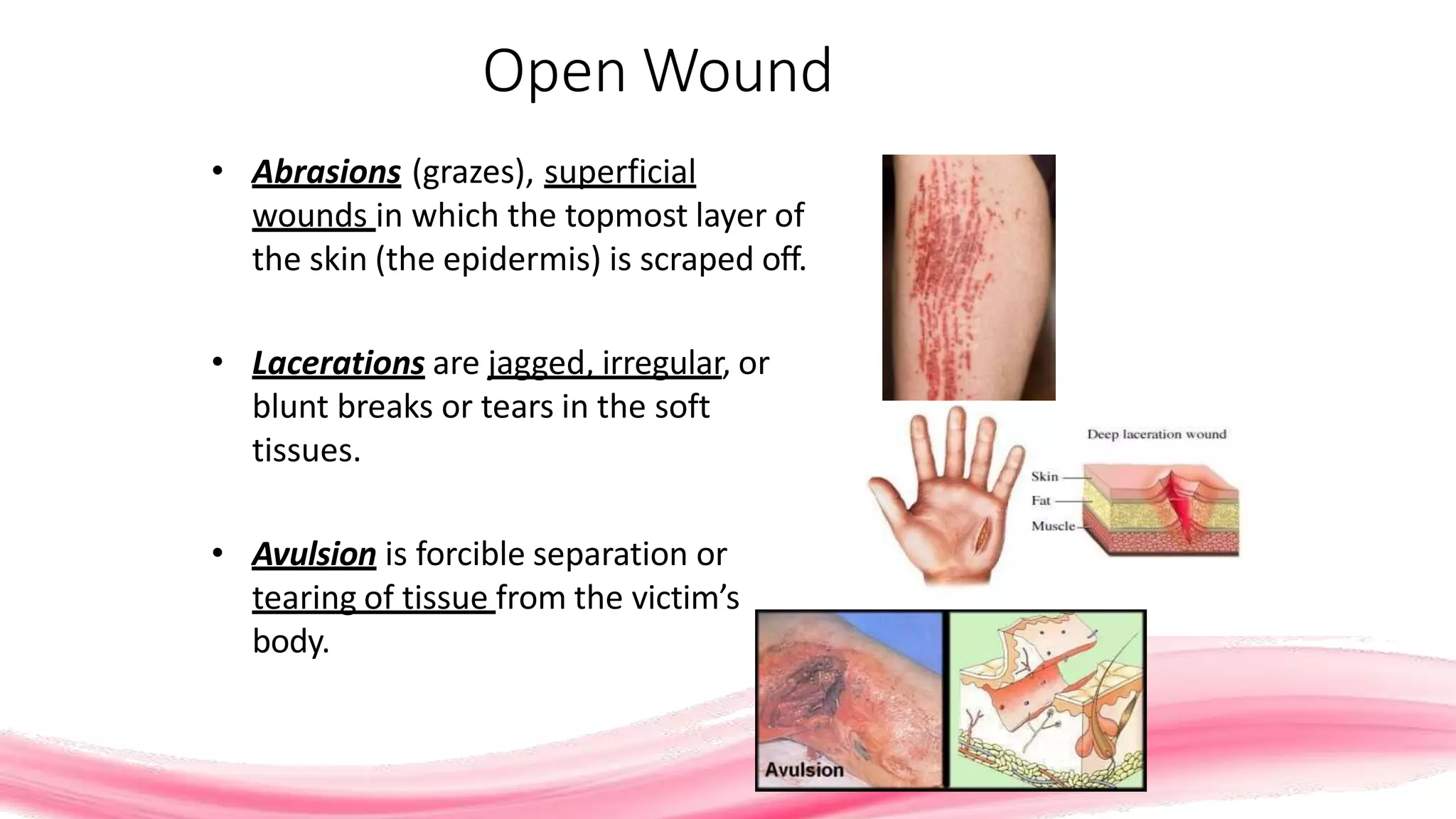 Open Wound

• Abrasions (grazes), superficial wounds in which the topmost layer of the skin (the epidermis) is scraped off.

• Lacerations are jagged, irregular, or blunt breaks or tears in the soft tissues.

• Avulsion is forcible separation or tearing of tissue from the victim's body.

Deep laceration wound

Skin

Fat

Muscle

Avulsion